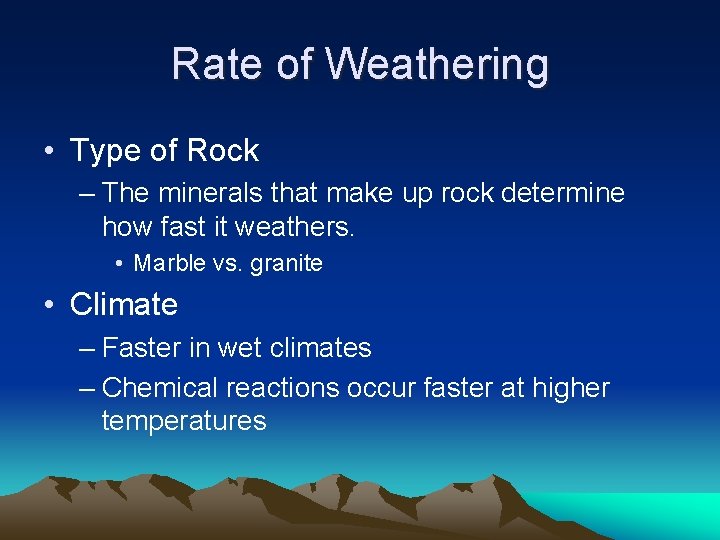 Rate of Weathering

• Type of Rock
– The minerals that make up rock determine how fast it weathers.
• Marble vs. granite

• Climate
– Faster in wet climates
– Chemical reactions occur faster at higher temperatures